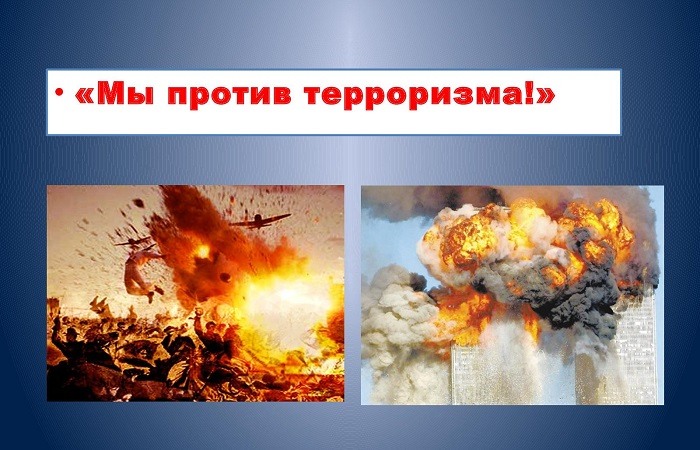 • «Мы против терроризма!»